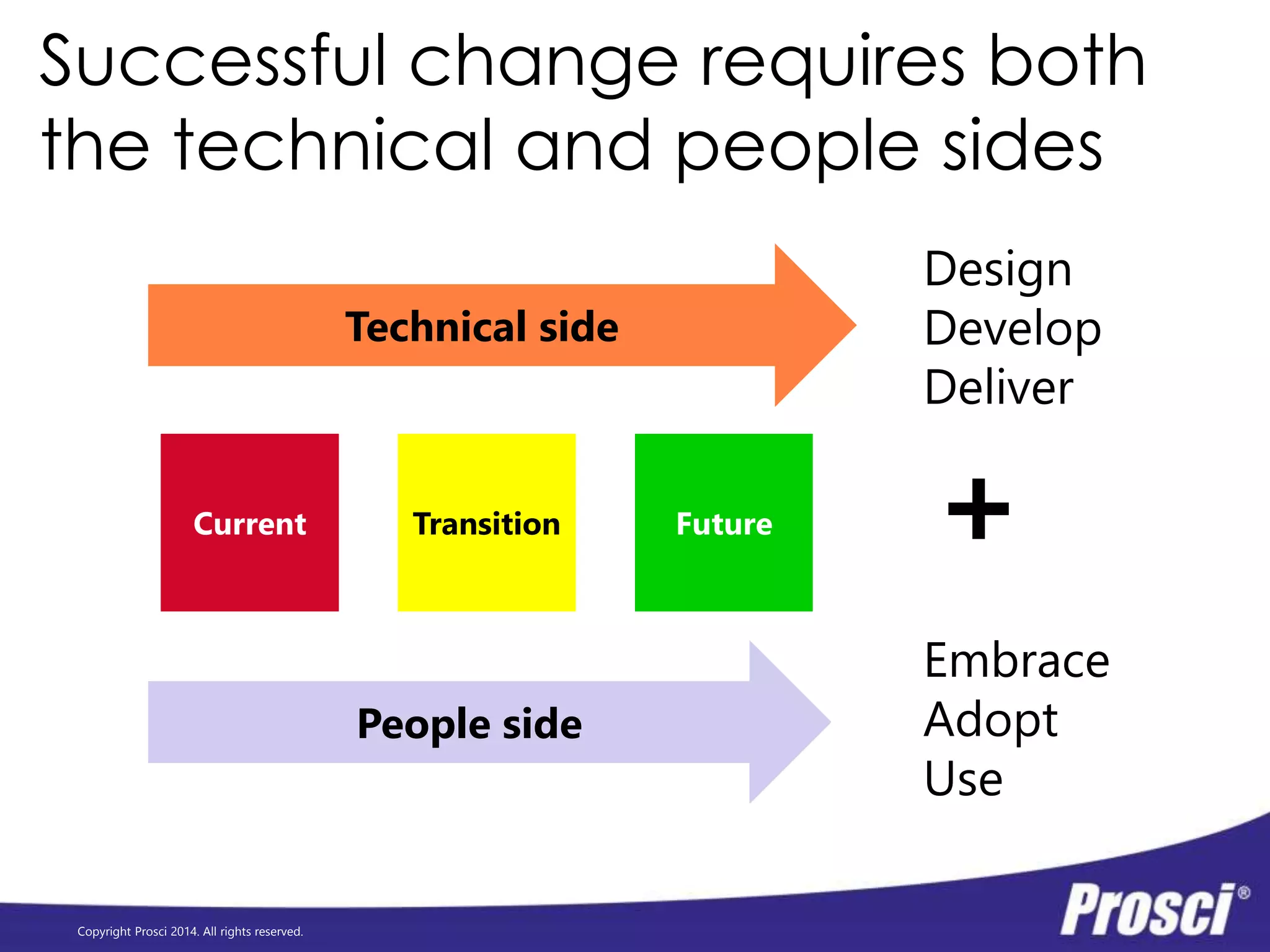 Successful change requires both the technical and people sides

Technical side

Design
Develop
Deliver

Current

Transition

Future

+

People side

Embrace
Adopt
Use

Copyright Prosci 2014. All rights reserved.

Prosci®